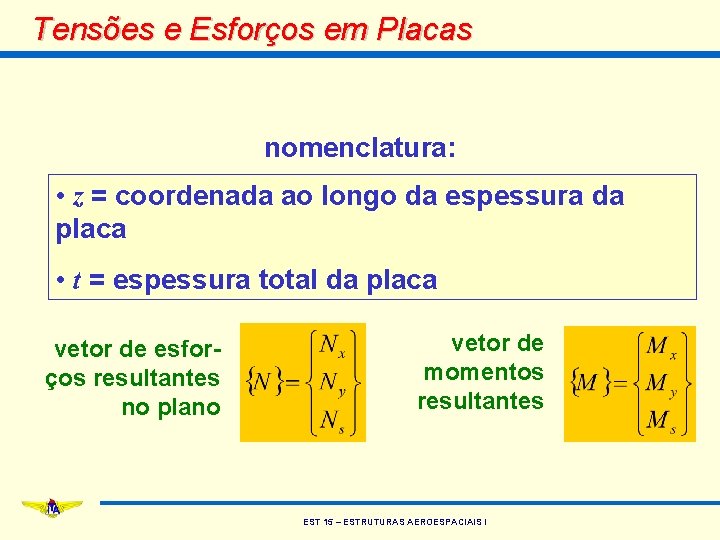 Tensões e Esforços em Placas

nomenclatura:

• $z$ = coordenada ao longo da espessura da placa

• $t$ = espessura total da placa

vetor de esforços resultantes no plano

$\{N\} = \begin{Bmatrix} N_x \\ N_y \\ N_s \end{Bmatrix}$

vetor de momentos resultantes

$\{M\} = \begin{Bmatrix} M_x \\ M_y \\ M_s \end{Bmatrix}$

ITA

EST 15 – ESTRUTURAS AEROESPACIAIS I